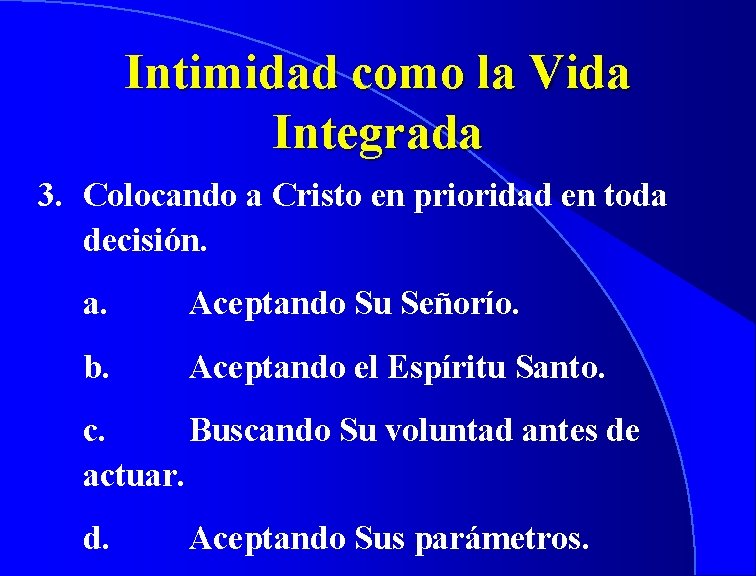 Intimidad como la Vida Integrada

3. Colocando a Cristo en prioridad en toda decisión.

a. Aceptando Su Señorío.

b. Aceptando el Espíritu Santo.

c. Buscando Su voluntad antes de actuar.

d. Aceptando Sus parámetros.